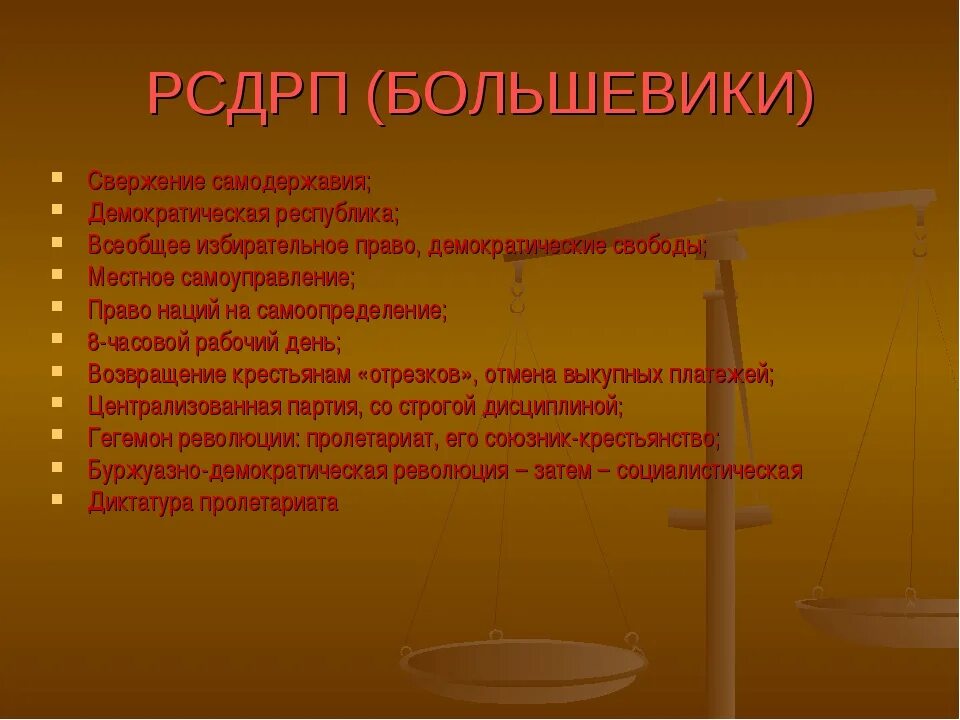 РСДРП (БОЛЬШЕВИКИ)

- Свержение самодержавия;
- Демократическая республика;
- Всеобщее избирательное право, демократические свободы;
- Местное самоуправление;
- Право наций на самоопределение;
- 8-часовой рабочий день;
- Возвращение крестьянам «отрезков», отмена выкупных платежей;
- Централизованная партия, со строгой дисциплиной;
- Гегемон революции: пролетариат, его союзник-крестьянство;
- Буржуазно-демократическая революция – затем – социалистическая
- Диктатура пролетариата